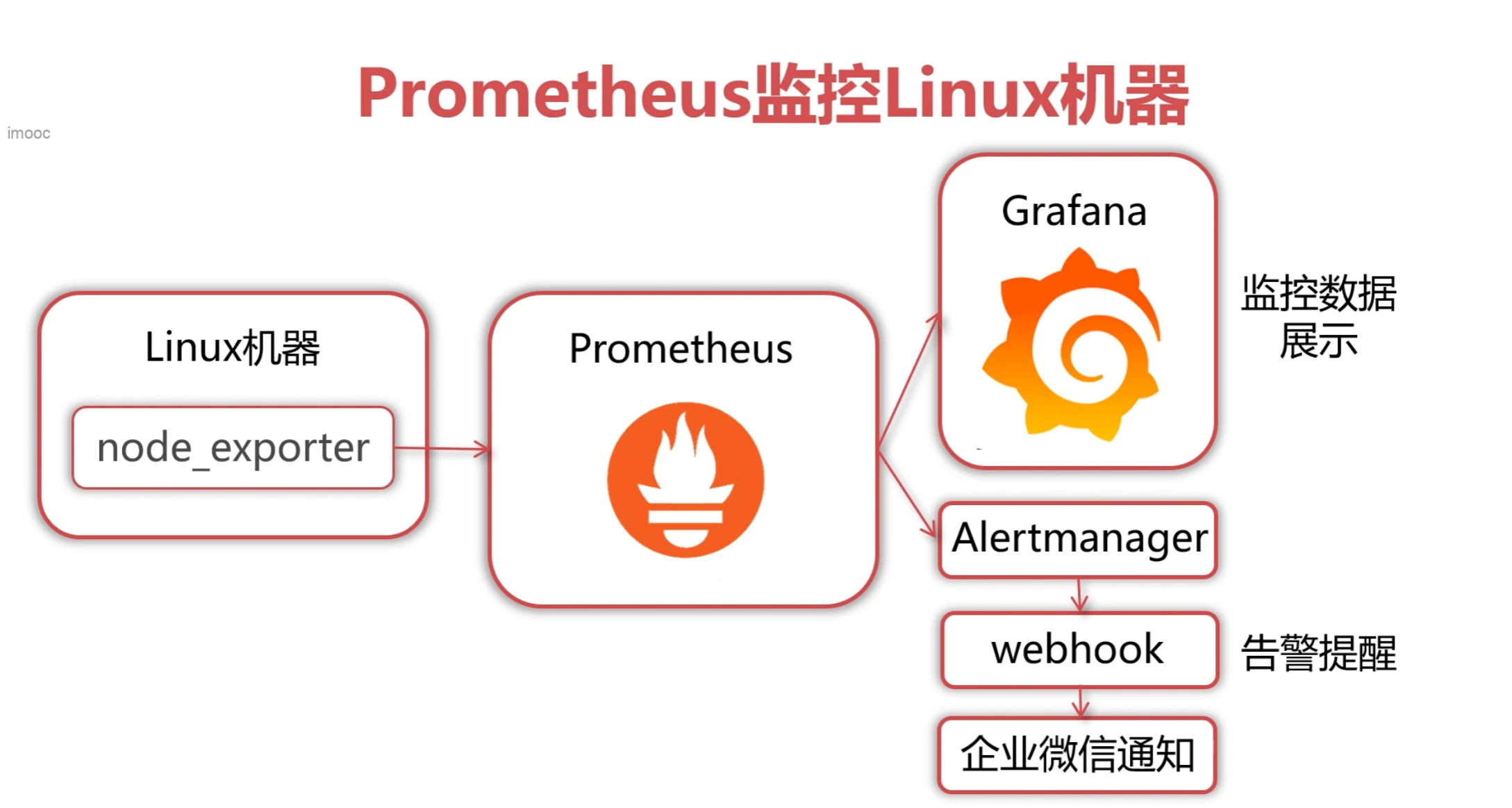 Prometheus监控Linux机器

imooc

Linux机器

node_exporter

Prometheus

Grafana

监控数据展示

Alertmanager

webhook

告警提醒

企业微信通知